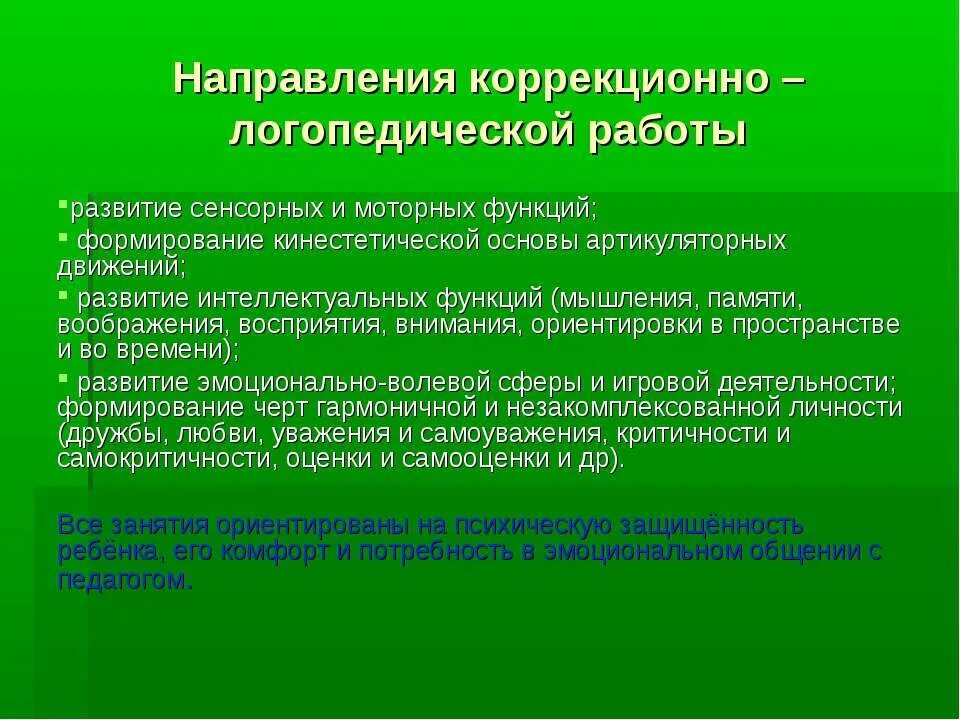 Направления коррекционно – логопедической работы

▪развитие сенсорных и моторных функций;
▪ формирование кинестетической основы артикуляторных движений;
▪ развитие интеллектуальных функций (мышления, памяти, воображения, восприятия, внимания, ориентировки в пространстве и во времени);
▪ развитие эмоционально-волевой сферы и игровой деятельности; формирование черт гармоничной и незакомплексованной личности (дружбы, любви, уважения и самоуважения, критичности и самокритичности, оценки и самооценки и др).

Все занятия ориентированы на психическую защищённость ребёнка, его комфорт и потребность в эмоциональном общении с педагогом.